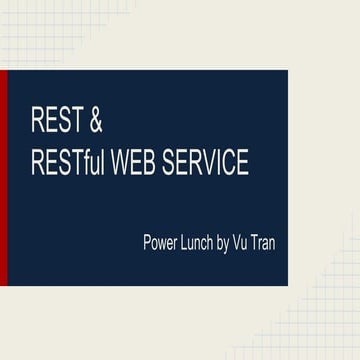 REST &
RESTful WEB SERVICE

Power Lunch by Vu Tran